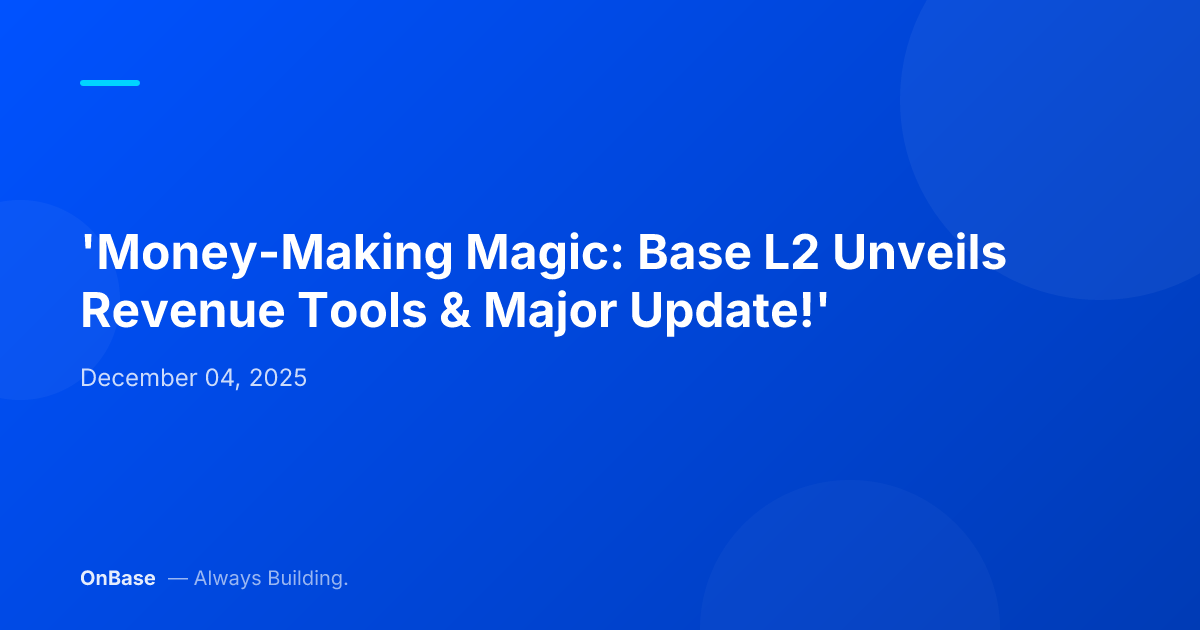 'Money-Making Magic: Base L2 Unveils Revenue Tools & Major Update!'

December 04, 2025

OnBase — Always Building.